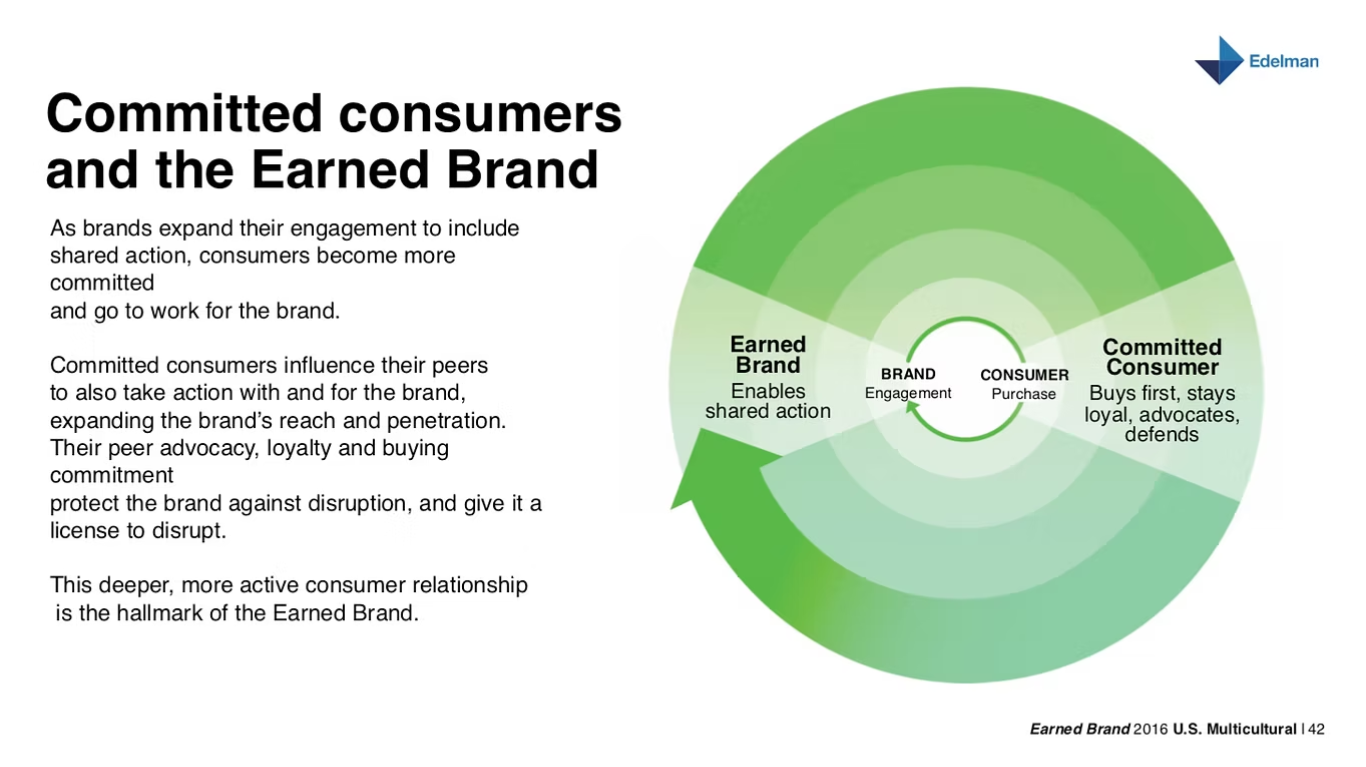 Edelman

Committed consumers and the Earned Brand

As brands expand their engagement to include shared action, consumers become more committed
and go to work for the brand.

Committed consumers influence their peers to also take action with and for the brand, expanding the brand's reach and penetration. Their peer advocacy, loyalty and buying commitment
protect the brand against disruption, and give it a license to disrupt.

This deeper, more active consumer relationship is the hallmark of the Earned Brand.

Earned Brand
Enables shared action

BRAND
Engagement

CONSUMER
Purchase

Committed Consumer
Buys first, stays loyal, advocates, defends

Earned Brand 2016 U.S. Multicultural | 42